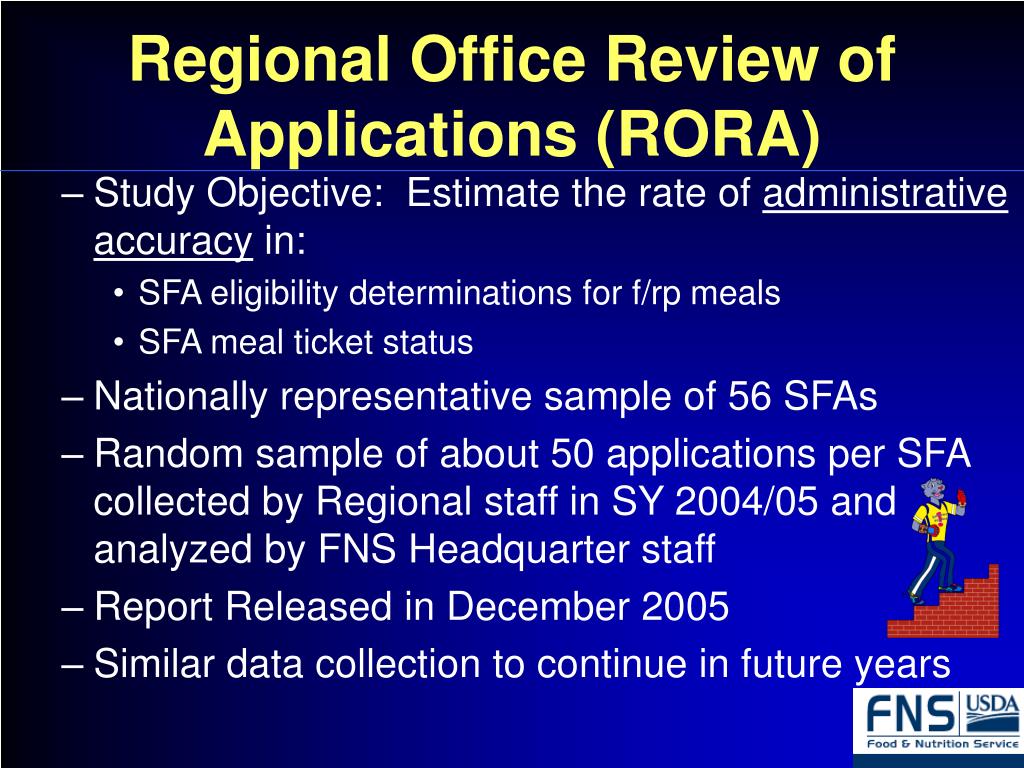 Regional Office Review of Applications (RORA)

– Study Objective: Estimate the rate of administrative accuracy in:

• SFA eligibility determinations for f/rp meals

• SFA meal ticket status

– Nationally representative sample of 56 SFAs

– Random sample of about 50 applications per SFA collected by Regional staff in SY 2004/05 and analyzed by FNS Headquarter staff

– Report Released in December 2005

– Similar data collection to continue in future years

FNS USDA
Food & Nutrition Service